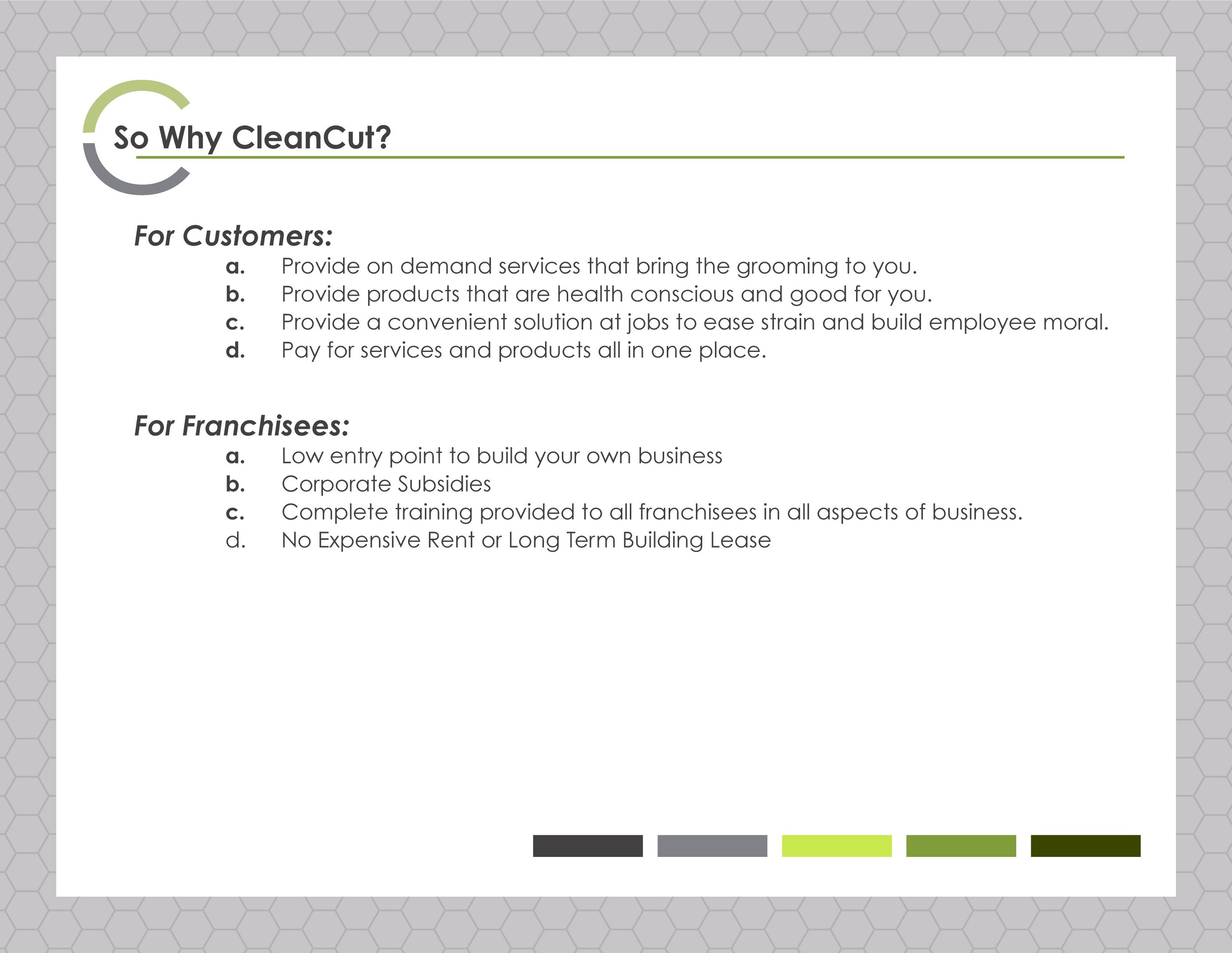 So Why CleanCut?

For Customers:
a. Provide on demand services that bring the grooming to you.
b. Provide products that are health conscious and good for you.
c. Provide a convenient solution at jobs to ease strain and build employee moral.
d. Pay for services and products all in one place.

For Franchisees:
a. Low entry point to build your own business
b. Corporate Subsidies
c. Complete training provided to all franchisees in all aspects of business.
d. No Expensive Rent or Long Term Building Lease